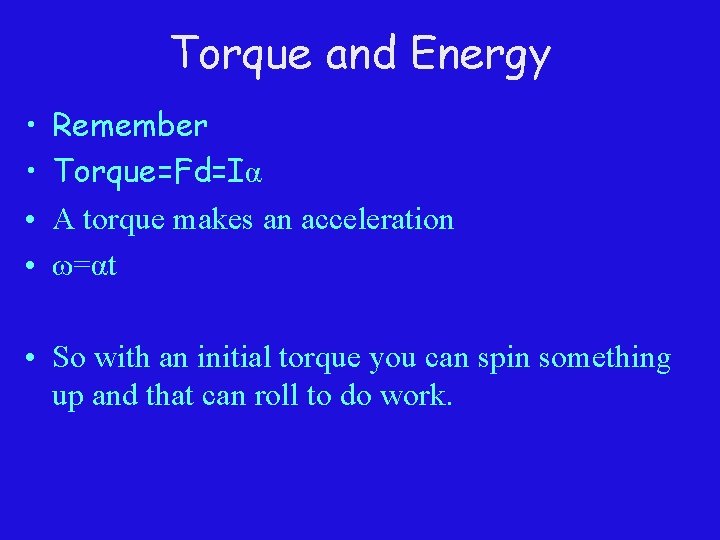 Torque and Energy

• Remember
• Torque=Fd=I$\alpha$
• A torque makes an acceleration
• $\omega=\alpha t$

• So with an initial torque you can spin something up and that can roll to do work.